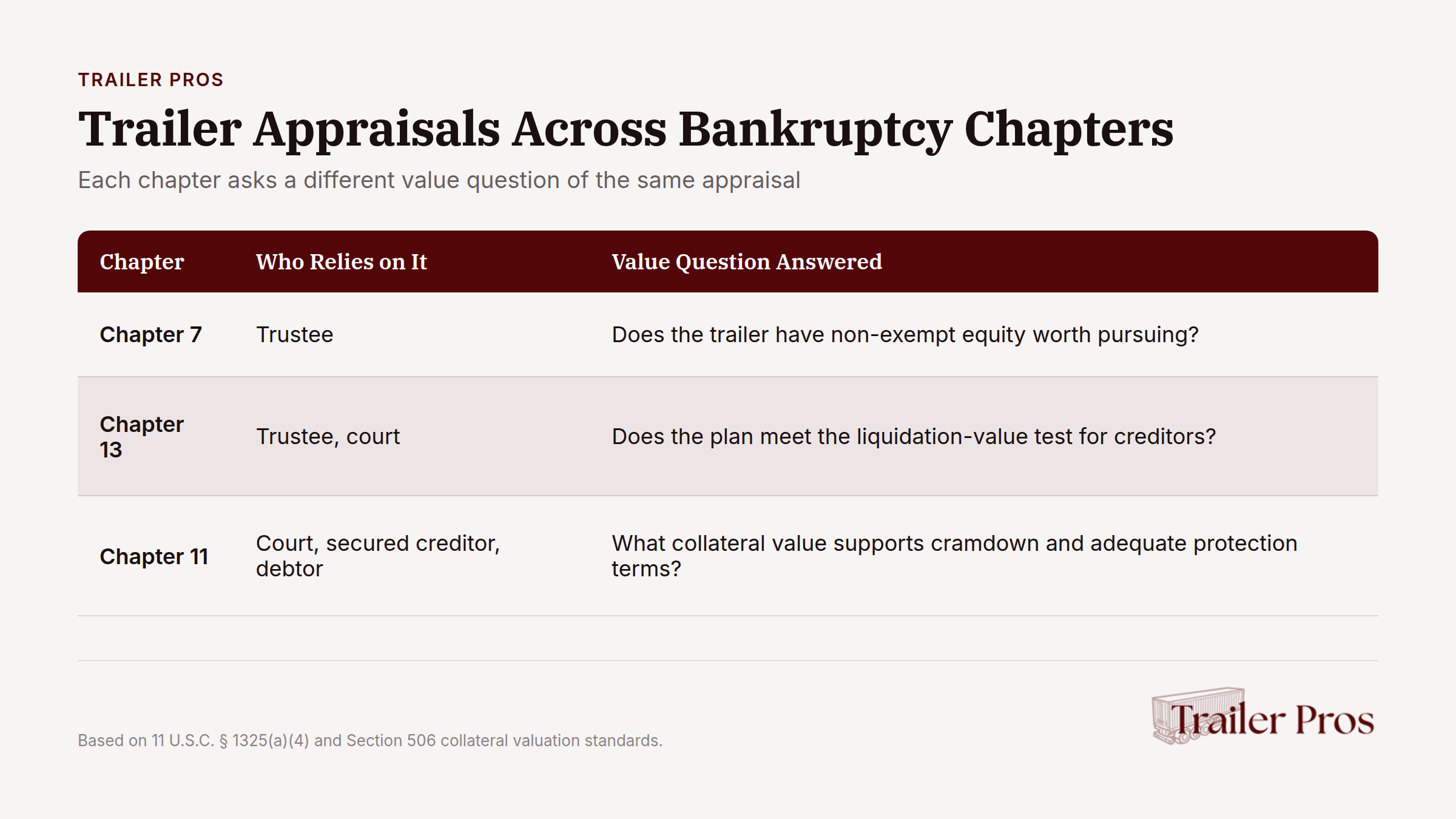 TRAILER PROS

Trailer Appraisals Across Bankruptcy Chapters

Each chapter asks a different value question of the same appraisal

| Chapter | Who Relies on It | Value Question Answered |
|---|---|---|
| Chapter 7 | Trustee | Does the trailer have non-exempt equity worth pursuing? |
| Chapter 13 | Trustee, court | Does the plan meet the liquidation-value test for creditors? |
| Chapter 11 | Court, secured creditor, debtor | What collateral value supports cramdown and adequate protection terms? |

Based on 11 U.S.C. § 1325(a)(4) and Section 506 collateral valuation standards.

Trailer Pros